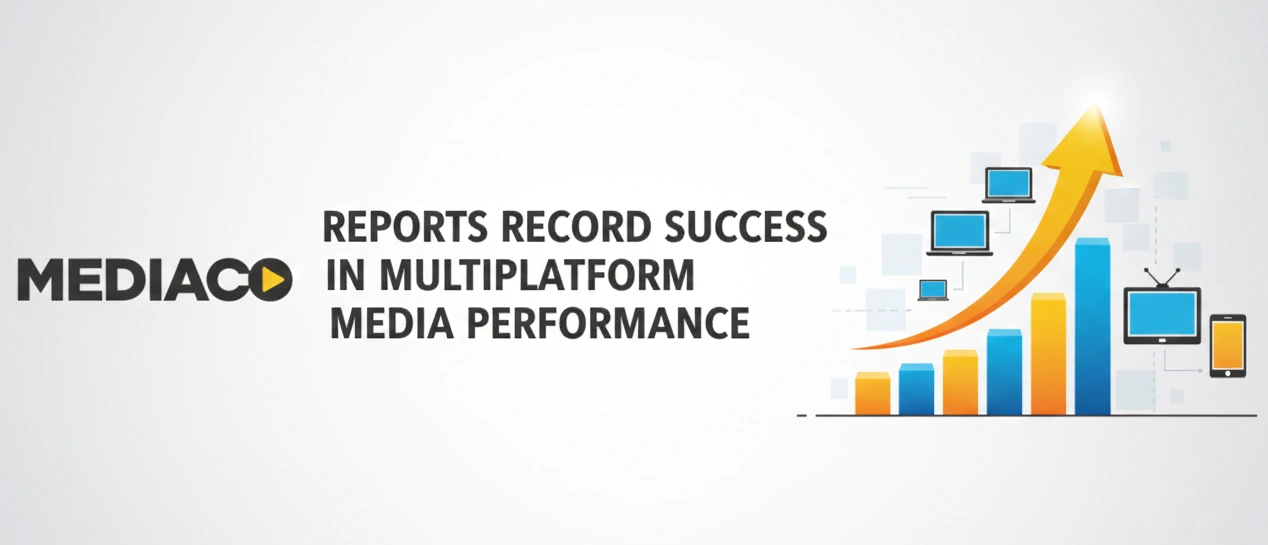 MEDIACO

REPORTS RECORD SUCCESS IN MULTIPLATFORM MEDIA PERFORMANCE